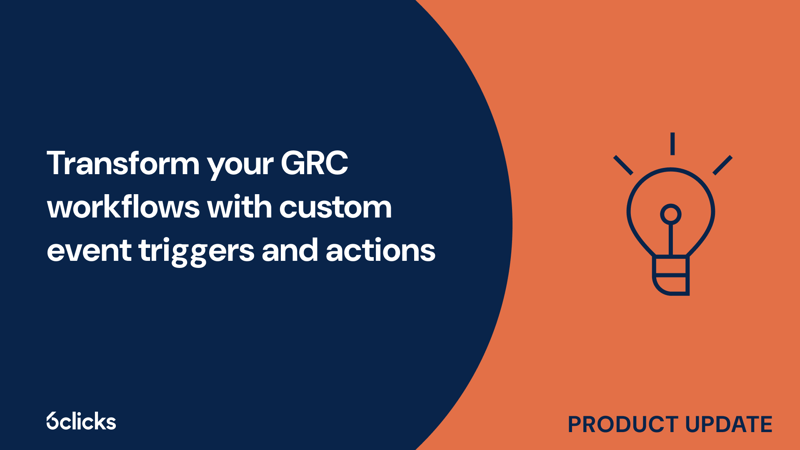 Transform your GRC workflows with custom event triggers and actions

6clicks

PRODUCT UPDATE